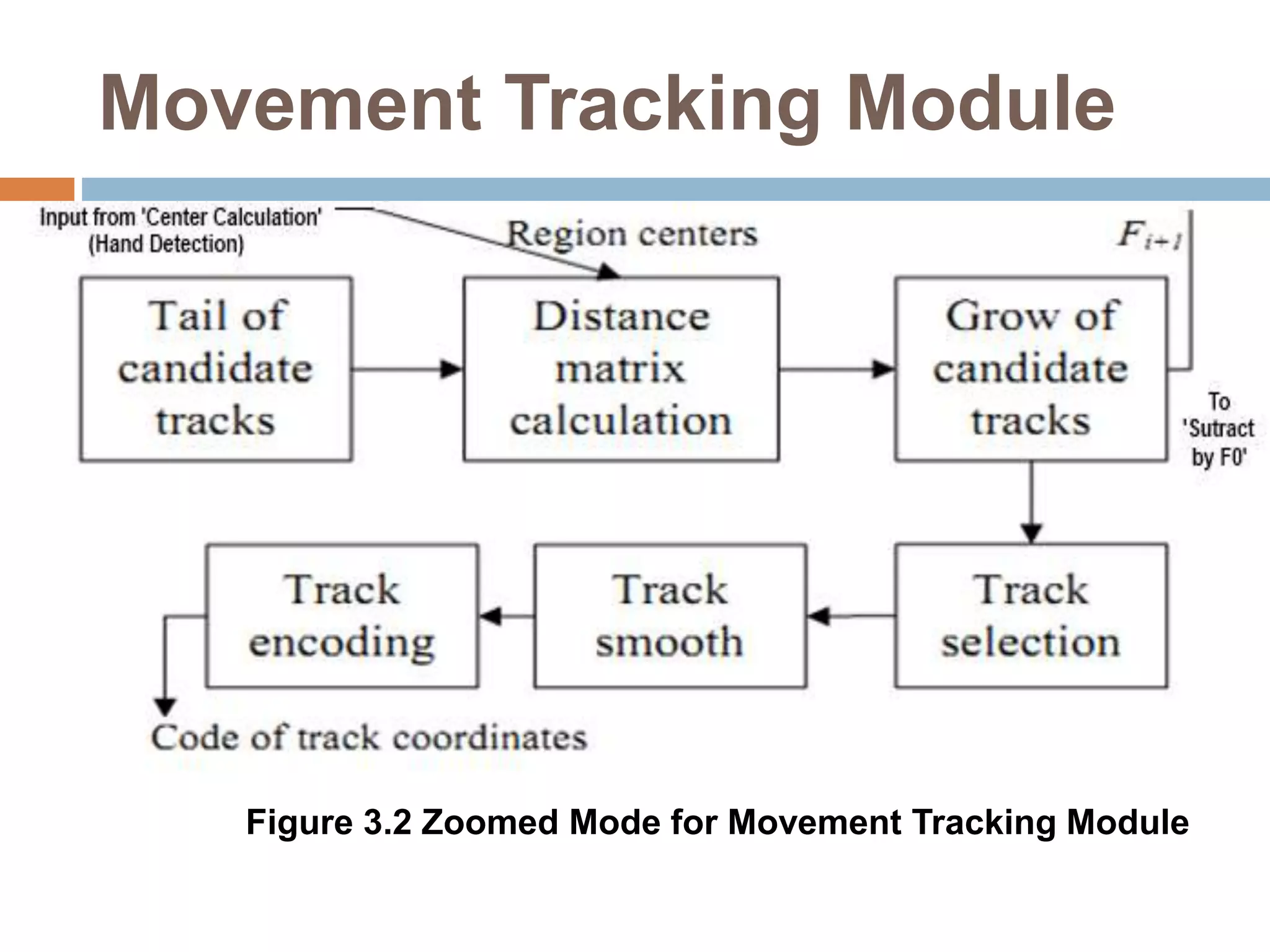 Movement Tracking Module

Input from 'Center Calculation' (Hand Detection)

Region centers

$F_{i+1}$

Tail of candidate tracks

Distance matrix calculation

Grow of candidate tracks

To 'Sutract by F0'

Track encoding

Track smooth

Track selection

Code of track coordinates

Figure 3.2 Zoomed Mode for Movement Tracking Module